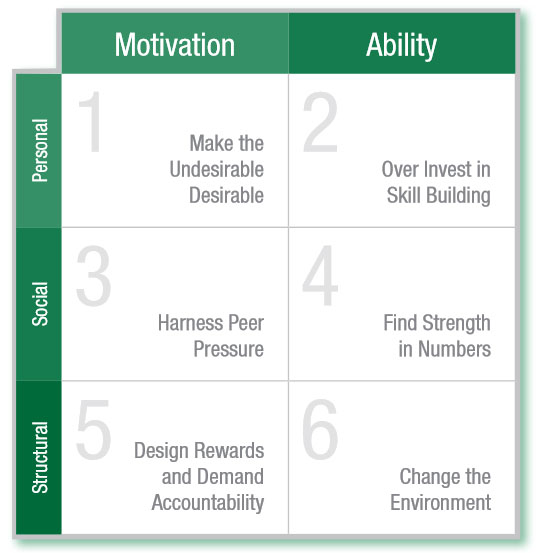 | | Motivation | Ability |
|---|---|---|
| Personal | 1 Make the Undesirable Desirable | 2 Over Invest in Skill Building |
| Social | 3 Harness Peer Pressure | 4 Find Strength in Numbers |
| Structural | 5 Design Rewards and Demand Accountability | 6 Change the Environment |